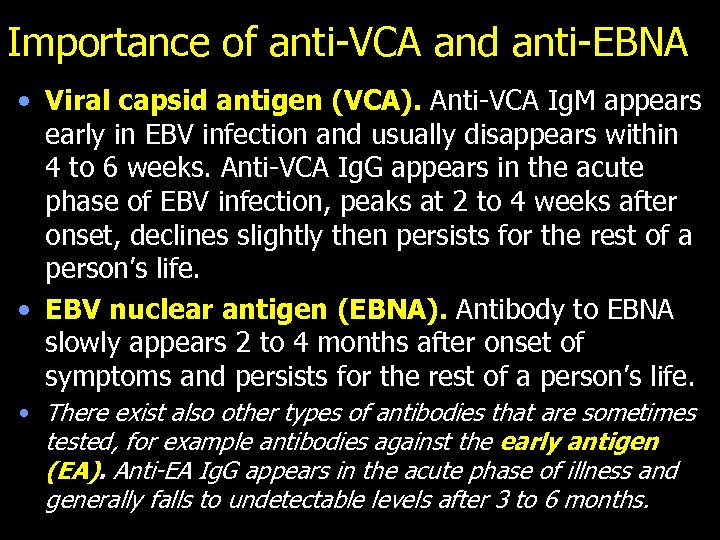 Importance of anti-VCA and anti-EBNA

• Viral capsid antigen (VCA). Anti-VCA IgM appears early in EBV infection and usually disappears within 4 to 6 weeks. Anti-VCA IgG appears in the acute phase of EBV infection, peaks at 2 to 4 weeks after onset, declines slightly then persists for the rest of a person's life.

• EBV nuclear antigen (EBNA). Antibody to EBNA slowly appears 2 to 4 months after onset of symptoms and persists for the rest of a person's life.

• There exist also other types of antibodies that are sometimes tested, for example antibodies against the early antigen (EA). Anti-EA IgG appears in the acute phase of illness and generally falls to undetectable levels after 3 to 6 months.